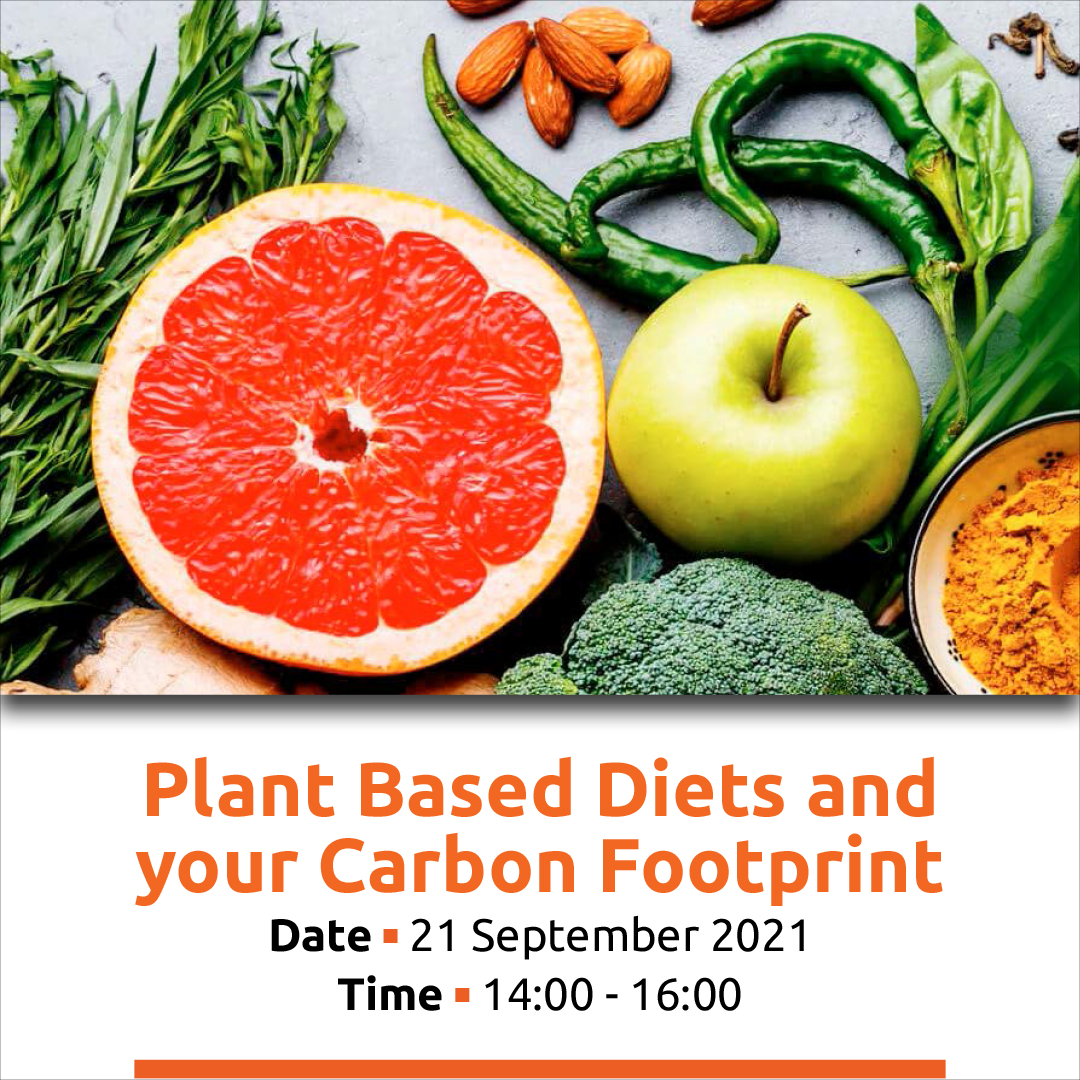 Plant Based Diets and your Carbon Footprint

Date ▪ 21 September 2021

Time ▪ 14:00 - 16:00